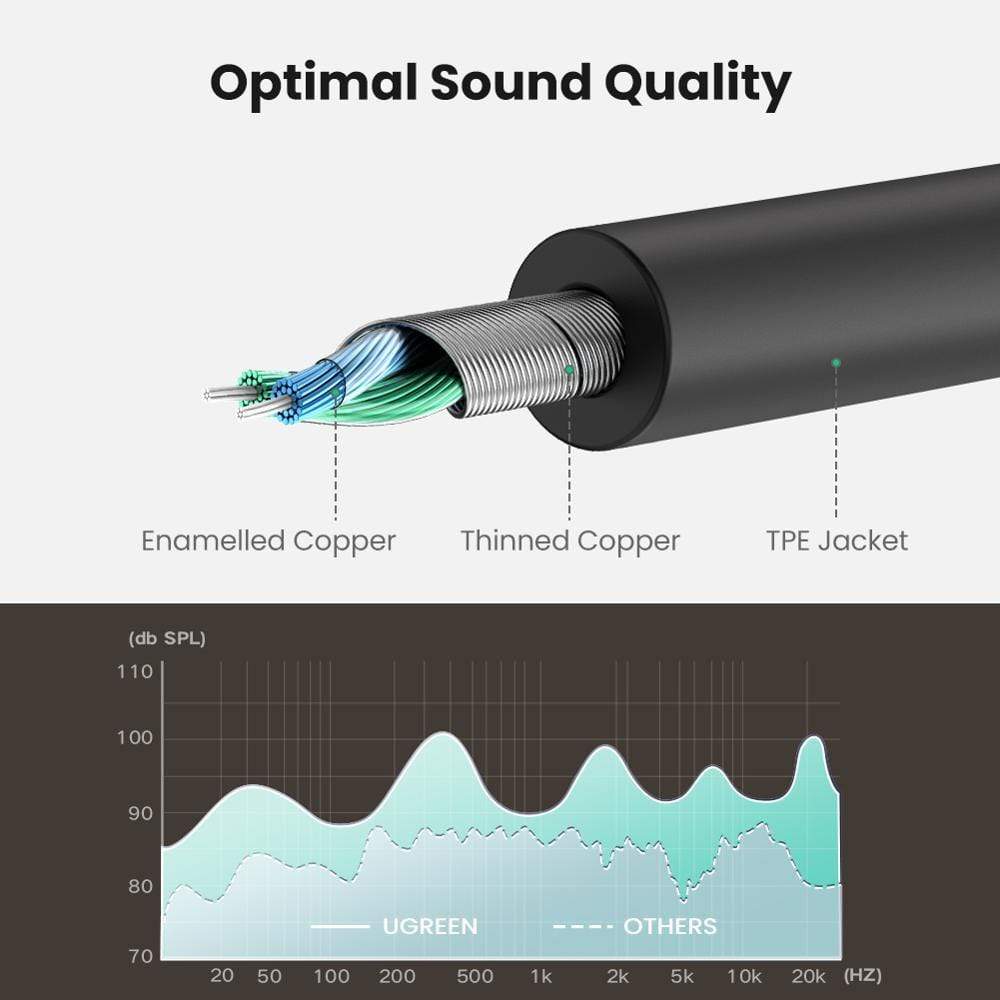 Optimal Sound Quality

Enamelled Copper

Thinned Copper

TPE Jacket

(db SPL)

110

100

90

80

70

UGREEN

OTHERS

20 50 100 200 500 1k 2k 5k 10k 20k (HZ)